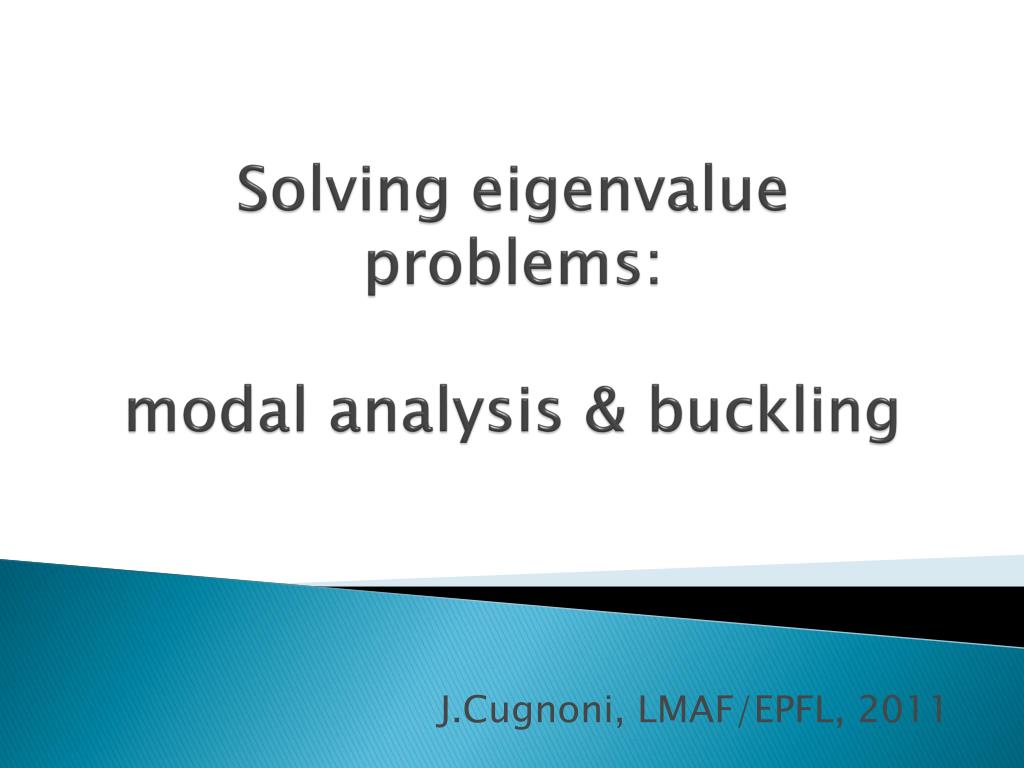 Solving eigenvalue problems:

modal analysis & buckling

J.Cugnoni, LMAF/EPFL, 2011